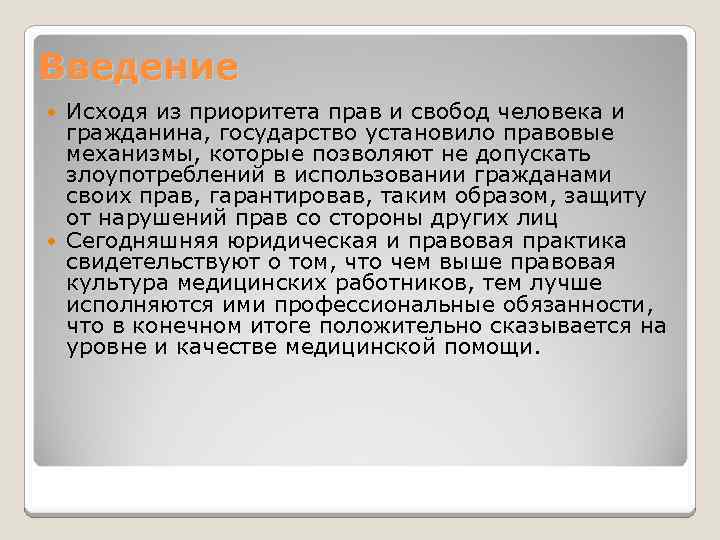 Введение

Исходя из приоритета прав и свобод человека и гражданина, государство установило правовые механизмы, которые позволяют не допускать злоупотреблений в использовании гражданами своих прав, гарантировав, таким образом, защиту от нарушений прав со стороны других лиц

Сегодняшняя юридическая и правовая практика свидетельствуют о том, что чем выше правовая культура медицинских работников, тем лучше исполняются ими профессиональные обязанности, что в конечном итоге положительно сказывается на уровне и качестве медицинской помощи.